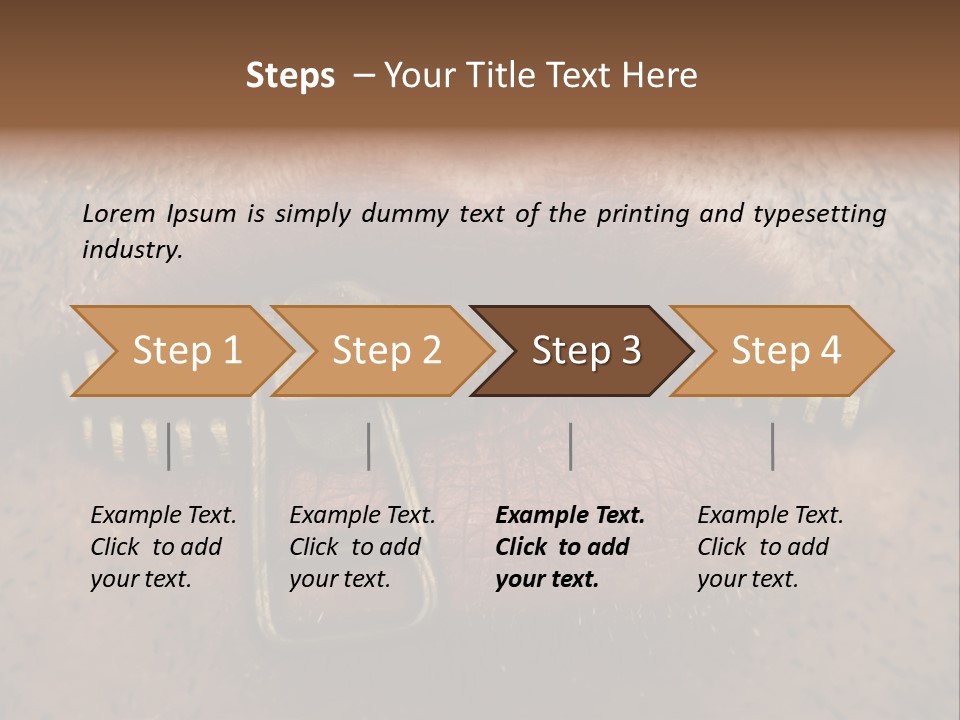 Steps – Your Title Text Here

Lorem Ipsum is simply dummy text of the printing and typesetting industry.

Step 1

Step 2

Step 3

Step 4

Example Text. Click to add your text.

Example Text. Click to add your text.

Example Text. Click to add your text.

Example Text. Click to add your text.